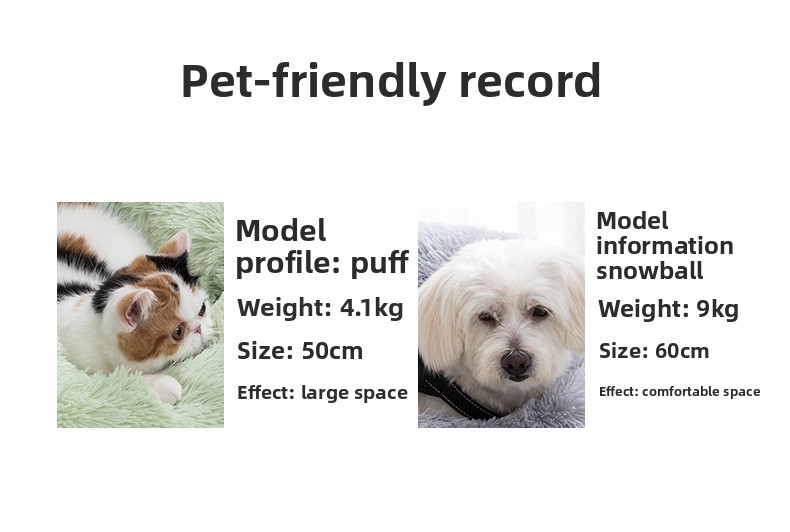 Pet-friendly record

Model profile: puff

Weight: 4.1kg

Size: 50cm

Effect: large space

Model information snowball

Weight: 9kg

Size: 60cm

Effect: comfortable space